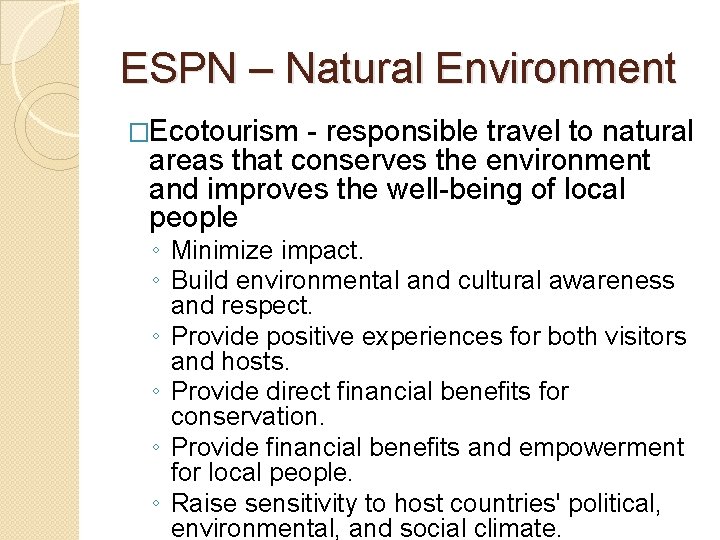 ESPN – Natural Environment

□Ecotourism - responsible travel to natural areas that conserves the environment and improves the well-being of local people

◦ Minimize impact.
◦ Build environmental and cultural awareness and respect.
◦ Provide positive experiences for both visitors and hosts.
◦ Provide direct financial benefits for conservation.
◦ Provide financial benefits and empowerment for local people.
◦ Raise sensitivity to host countries' political, environmental, and social climate.